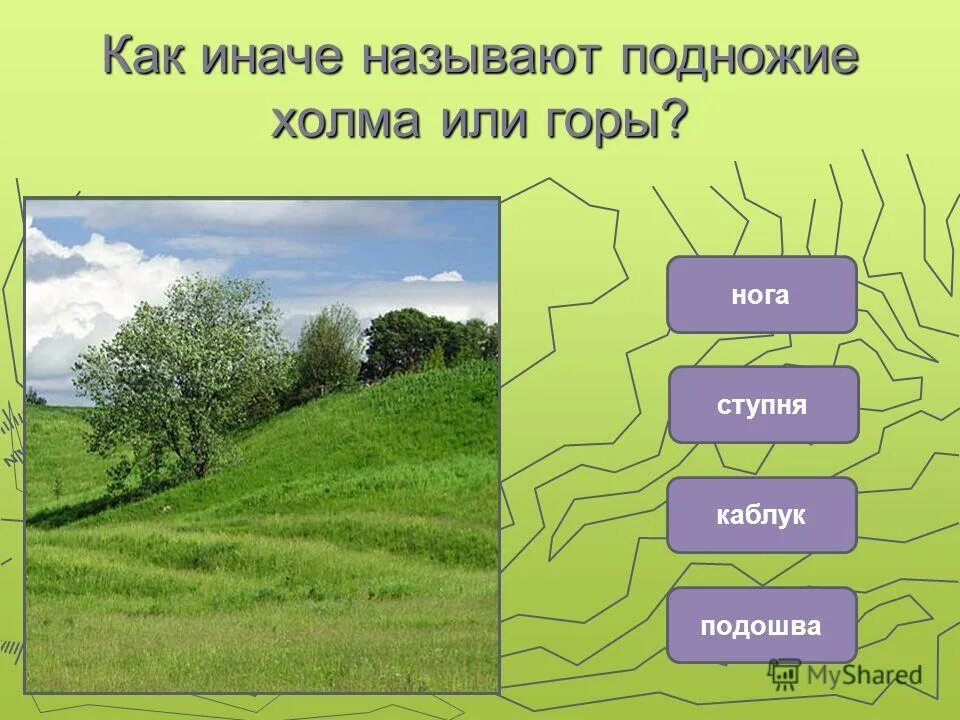 Как иначе называют подножие холма или горы?

нога

ступня

каблук

подошва

MyShared